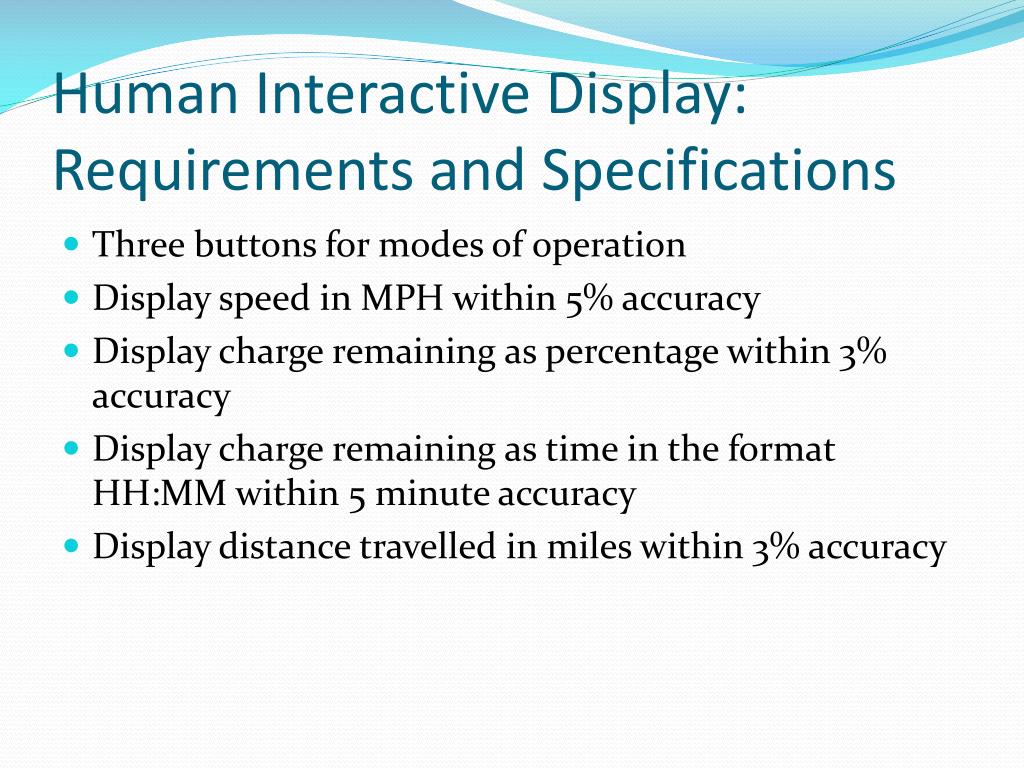 Human Interactive Display: Requirements and Specifications

- Three buttons for modes of operation
- Display speed in MPH within 5% accuracy
- Display charge remaining as percentage within 3% accuracy
- Display charge remaining as time in the format HH:MM within 5 minute accuracy
- Display distance travelled in miles within 3% accuracy